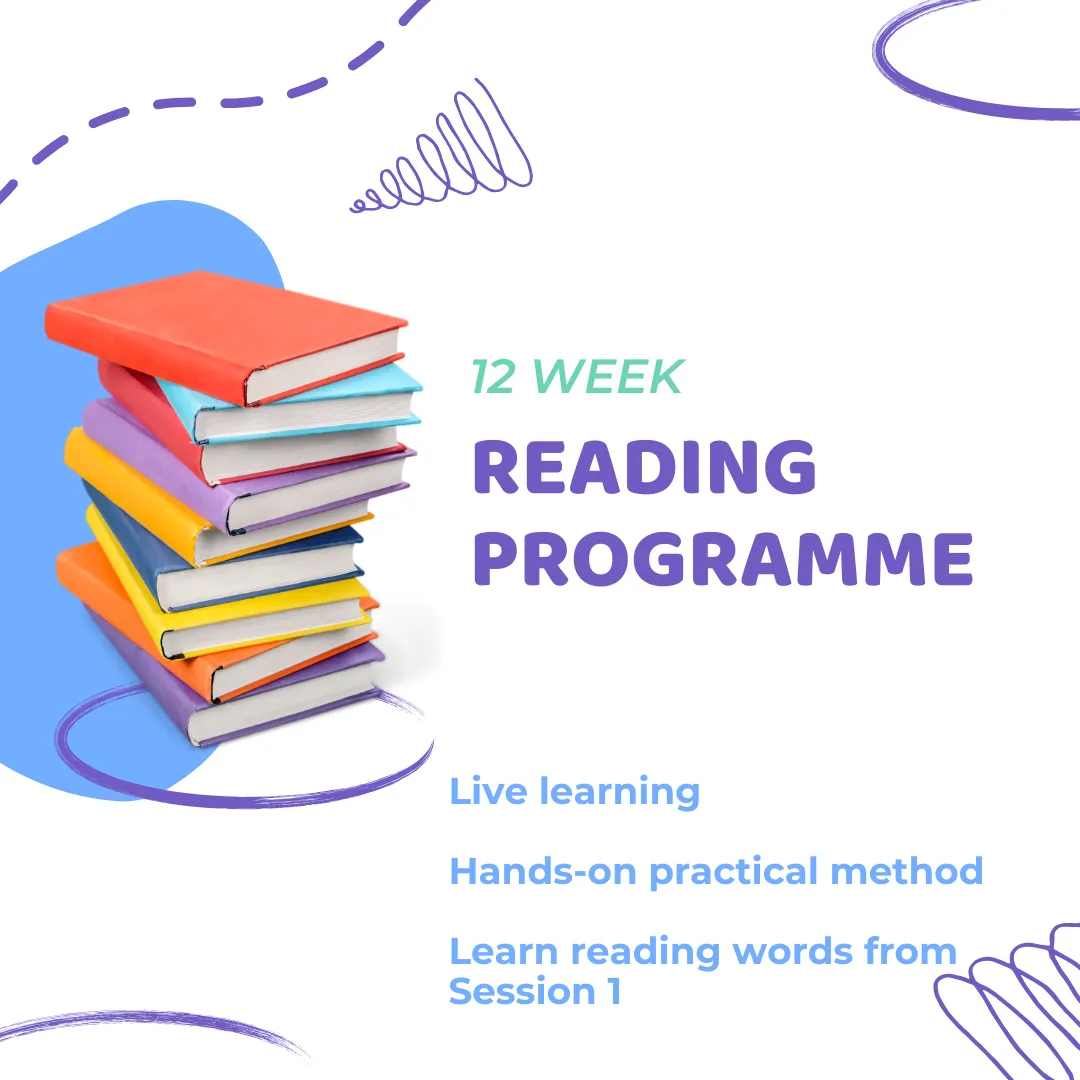 12 WEEK

READING PROGRAMME

Live learning

Hands-on practical method

Learn reading words from Session 1